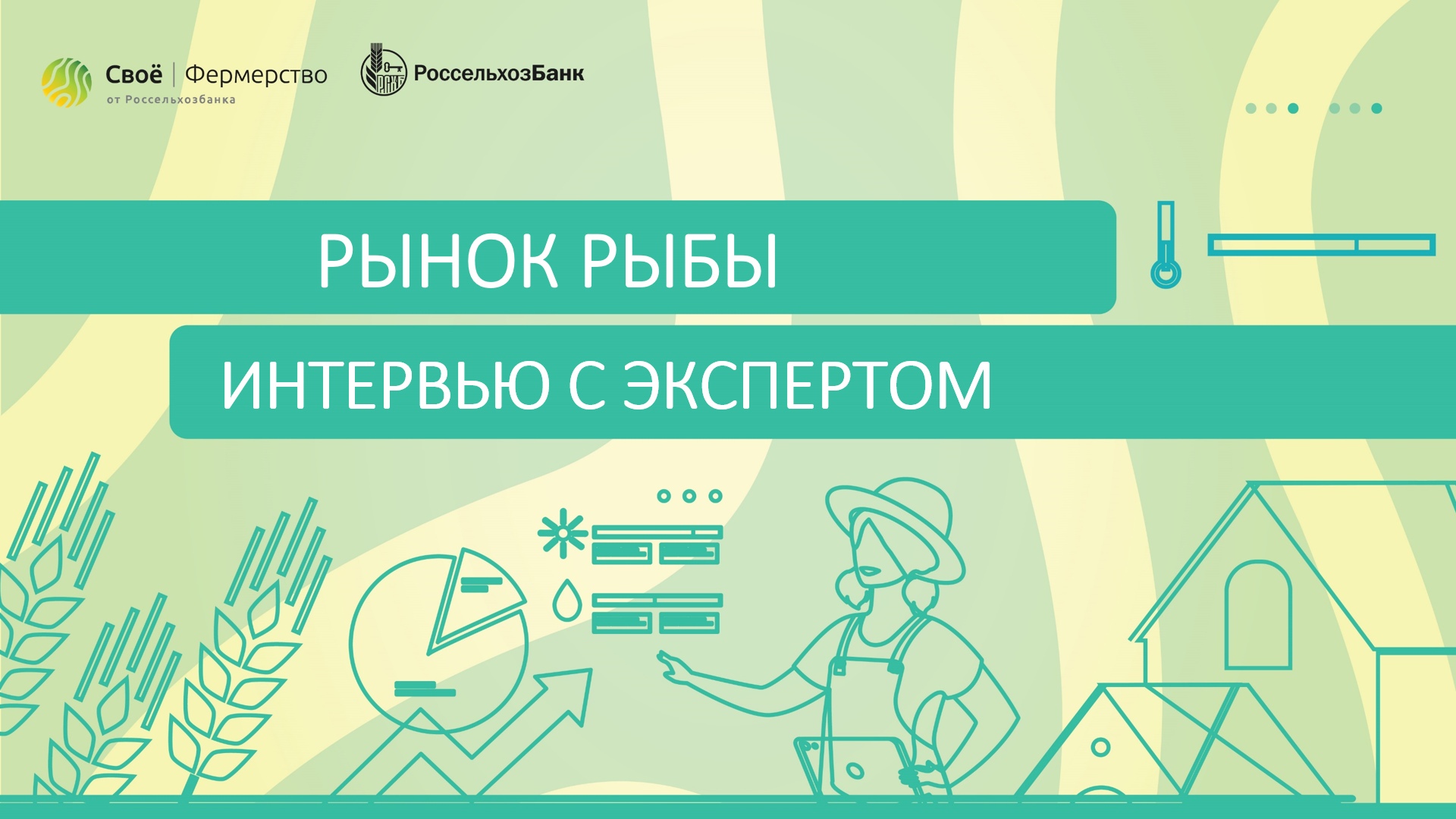 Своё | Фермерство
от Россельхозбанка

РСХБ РоссельхозБанк

РЫНОК РЫБЫ

ИНТЕРВЬЮ С ЭКСПЕРТОМ